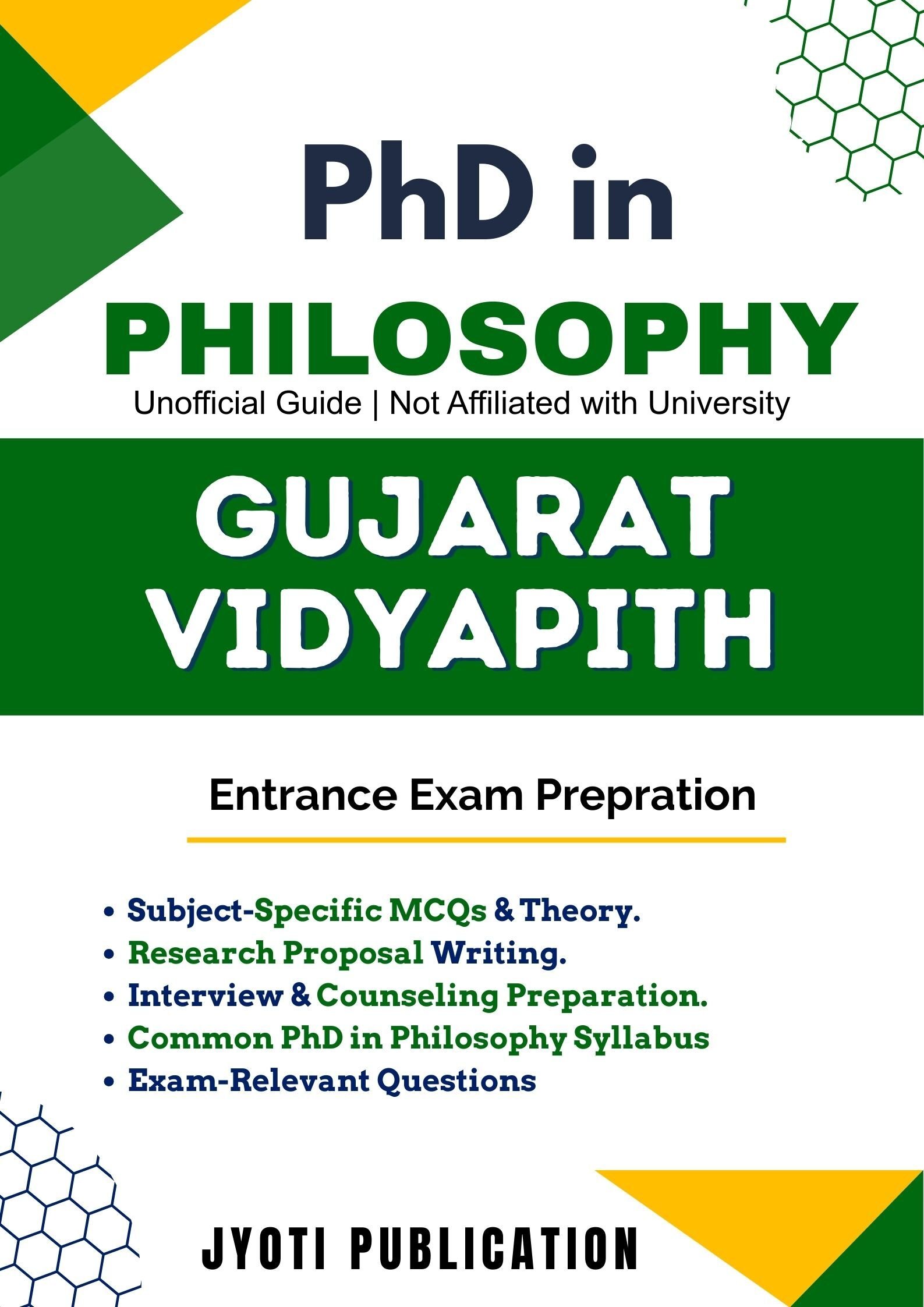 PhD in

PHILOSOPHY

Unofficial Guide | Not Affiliated with University

GUJARAT VIDYAPITH

Entrance Exam Prepration

• Subject-Specific MCQs & Theory.
• Research Proposal Writing.
• Interview & Counseling Preparation.
• Common PhD in Philosophy Syllabus
• Exam-Relevant Questions

JYOTI PUBLICATION